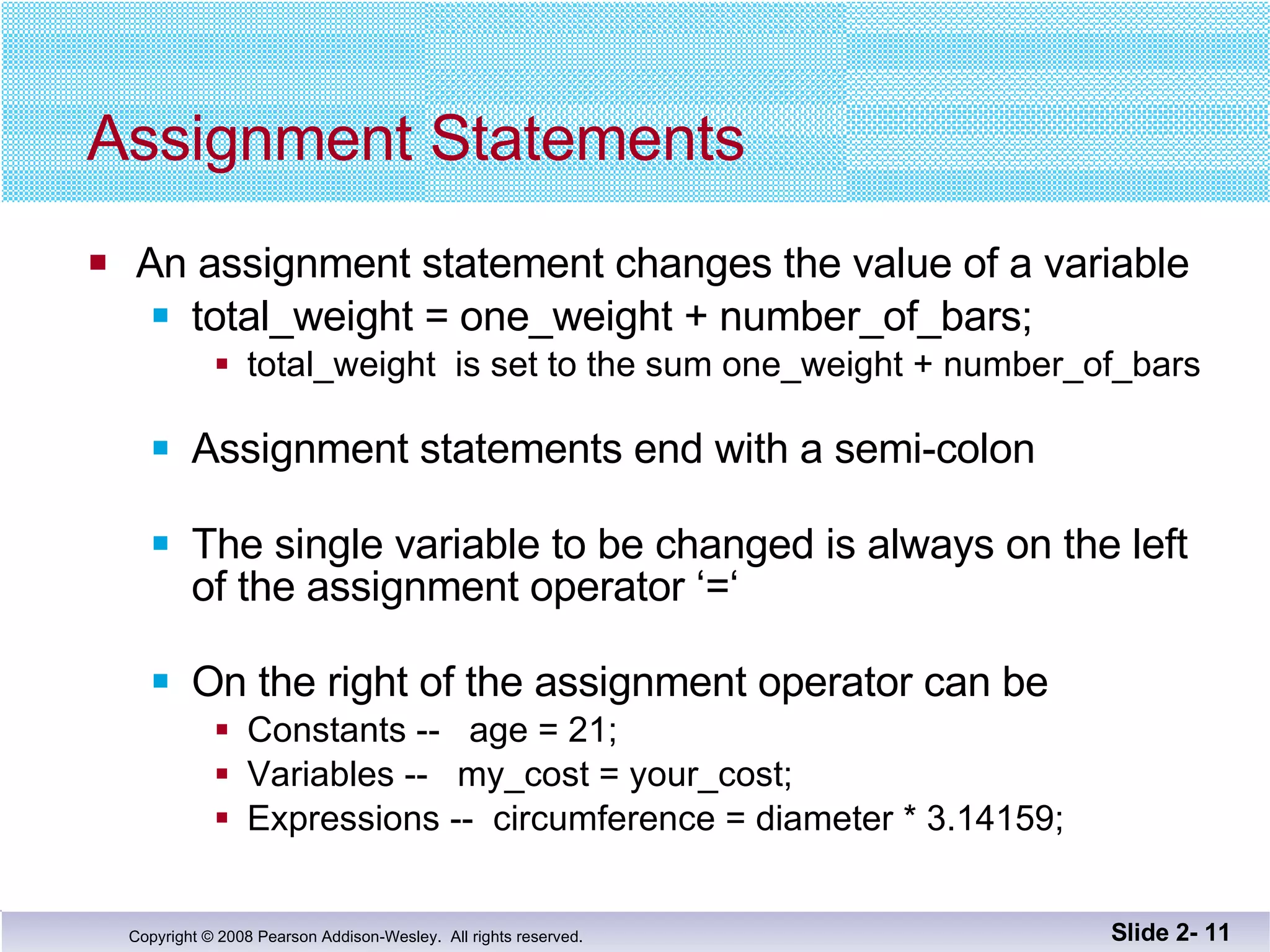 Assignment Statements

An assignment statement changes the value of a variable

total_weight = one_weight + number_of_bars;

total_weight is set to the sum one_weight + number_of_bars

Assignment statements end with a semi-colon

The single variable to be changed is always on the left of the assignment operator ‘=‘

On the right of the assignment operator can be

Constants -- age = 21;

Variables -- my_cost = your_cost;

Expressions -- circumference = diameter * 3.14159;

Copyright © 2008 Pearson Addison-Wesley. All rights reserved.

Slide 2- 11